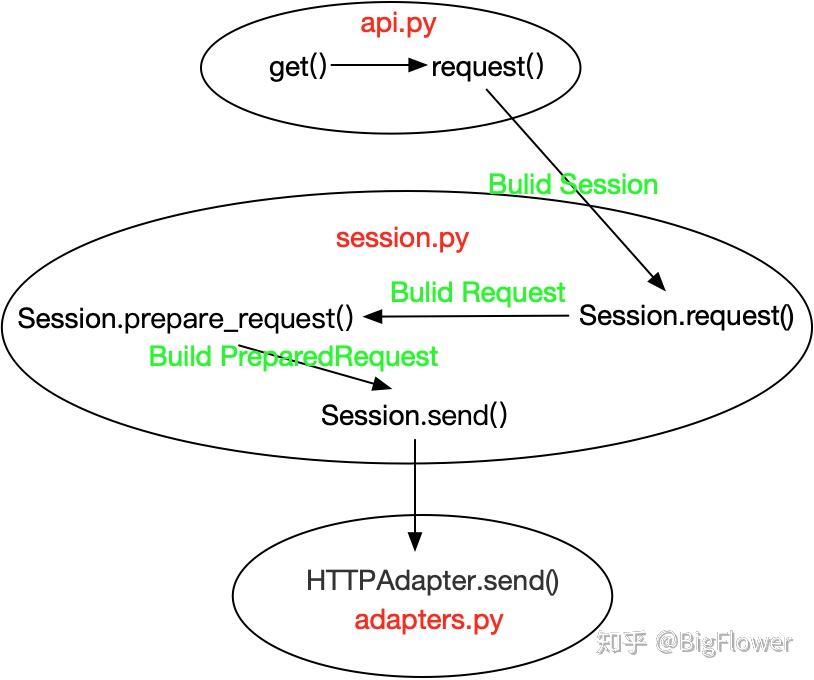 api.py
get() request()

Bulid Session

session.py

Bulid Request
Session.prepare_request() Session.request()
Build PreparedRequest
Session.send()

HTTPAdapter.send()
adapters.py

知乎 @BigFlower